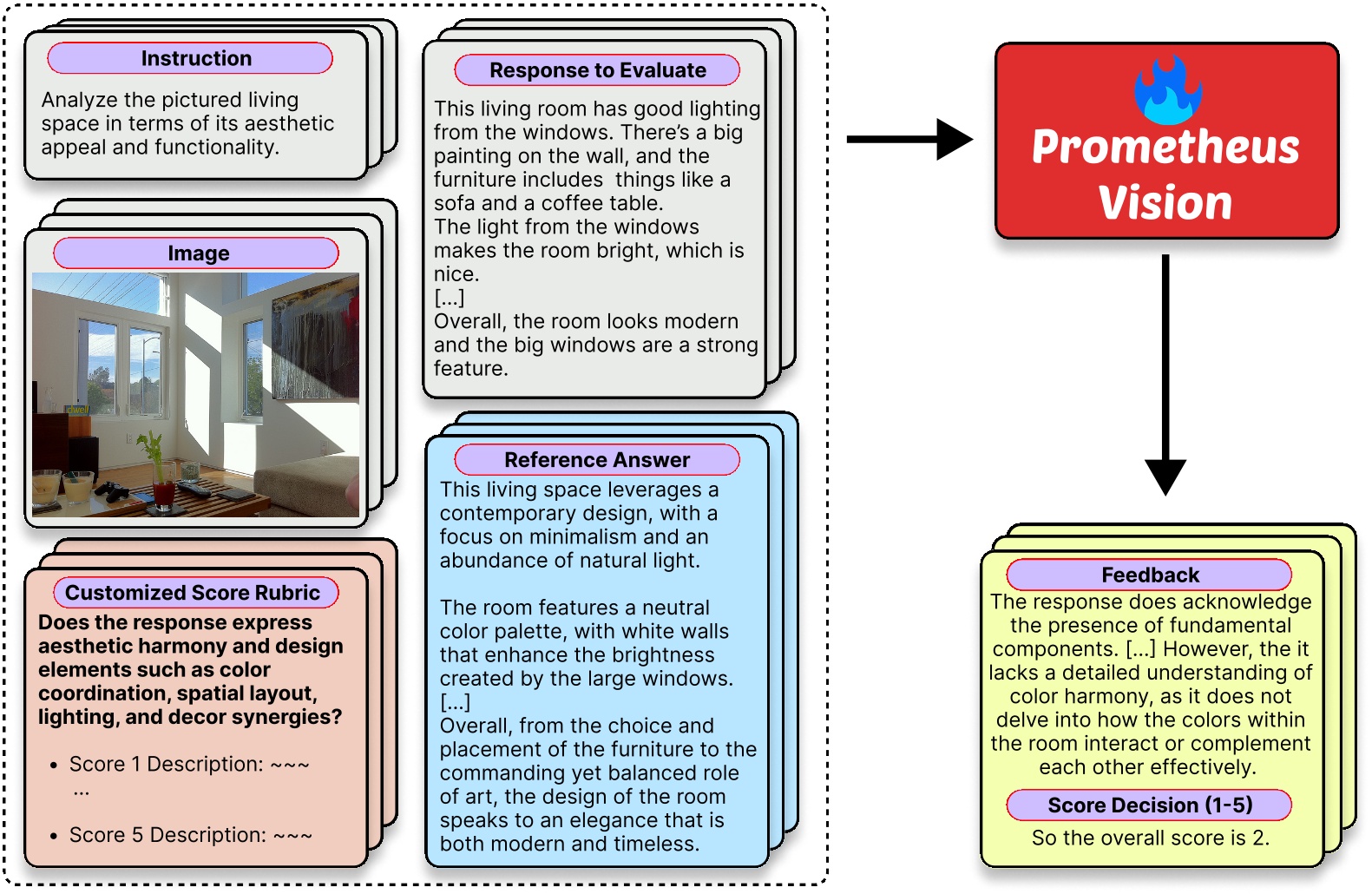 Instruction

Analyze the pictured living space in terms of its aesthetic appeal and functionality.

Image

Customized Score Rubric

Does the response express aesthetic harmony and design elements such as color coordination, spatial layout, lighting, and decor synergies?

• Score 1 Description: ~~~
...
• Score 5 Description: ~~~

Response to Evaluate

This living room has good lighting from the windows. There's a big painting on the wall, and the furniture includes things like a sofa and a coffee table.
The light from the windows makes the room bright, which is nice.
[...]
Overall, the room looks modern and the big windows are a strong feature.

Reference Answer

This living space leverages a contemporary design, with a focus on minimalism and an abundance of natural light.

The room features a neutral color palette, with white walls that enhance the brightness created by the large windows.
[...]
Overall, from the choice and placement of the furniture to the commanding yet balanced role of art, the design of the room speaks to an elegance that is both modern and timeless.

Prometheus Vision

Feedback

The response does acknowledge the presence of fundamental components. [...] However, the it lacks a detailed understanding of color harmony, as it does not delve into how the colors within the room interact or complement each other effectively.

Score Decision (1-5)

So the overall score is 2.